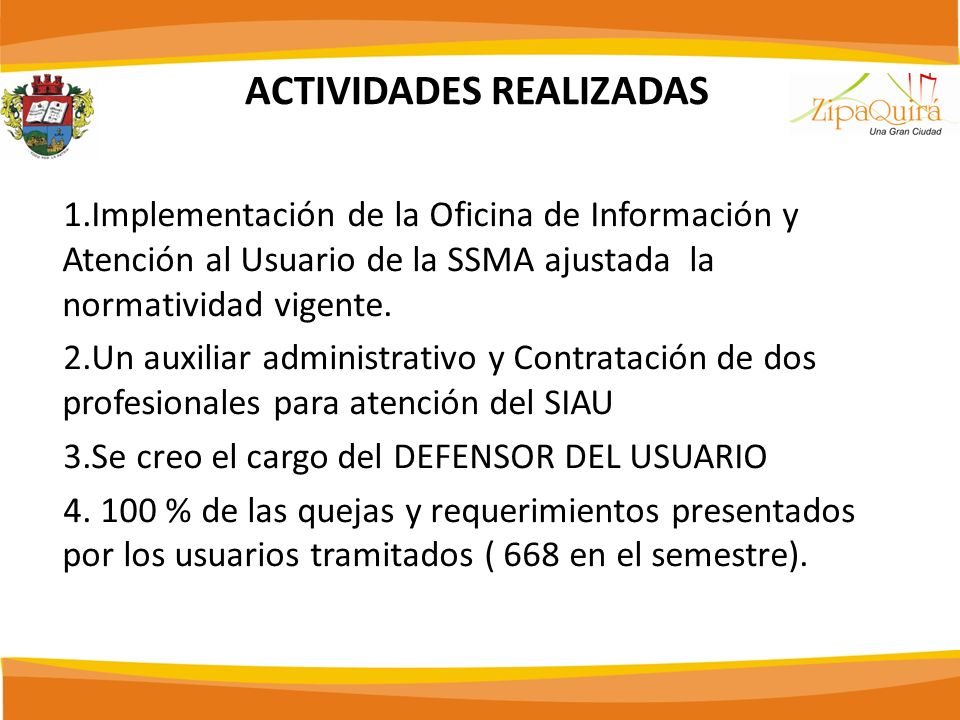 ACTIVIDADES REALIZADAS

ZipaQuirá
Una Gran Ciudad

1.Implementación de la Oficina de Información y Atención al Usuario de la SSMA ajustada la normatividad vigente.

2.Un auxiliar administrativo y Contratación de dos profesionales para atención del SIAU

3.Se creo el cargo del DEFENSOR DEL USUARIO

4. 100 % de las quejas y requerimientos presentados por los usuarios tramitados ( 668 en el semestre).